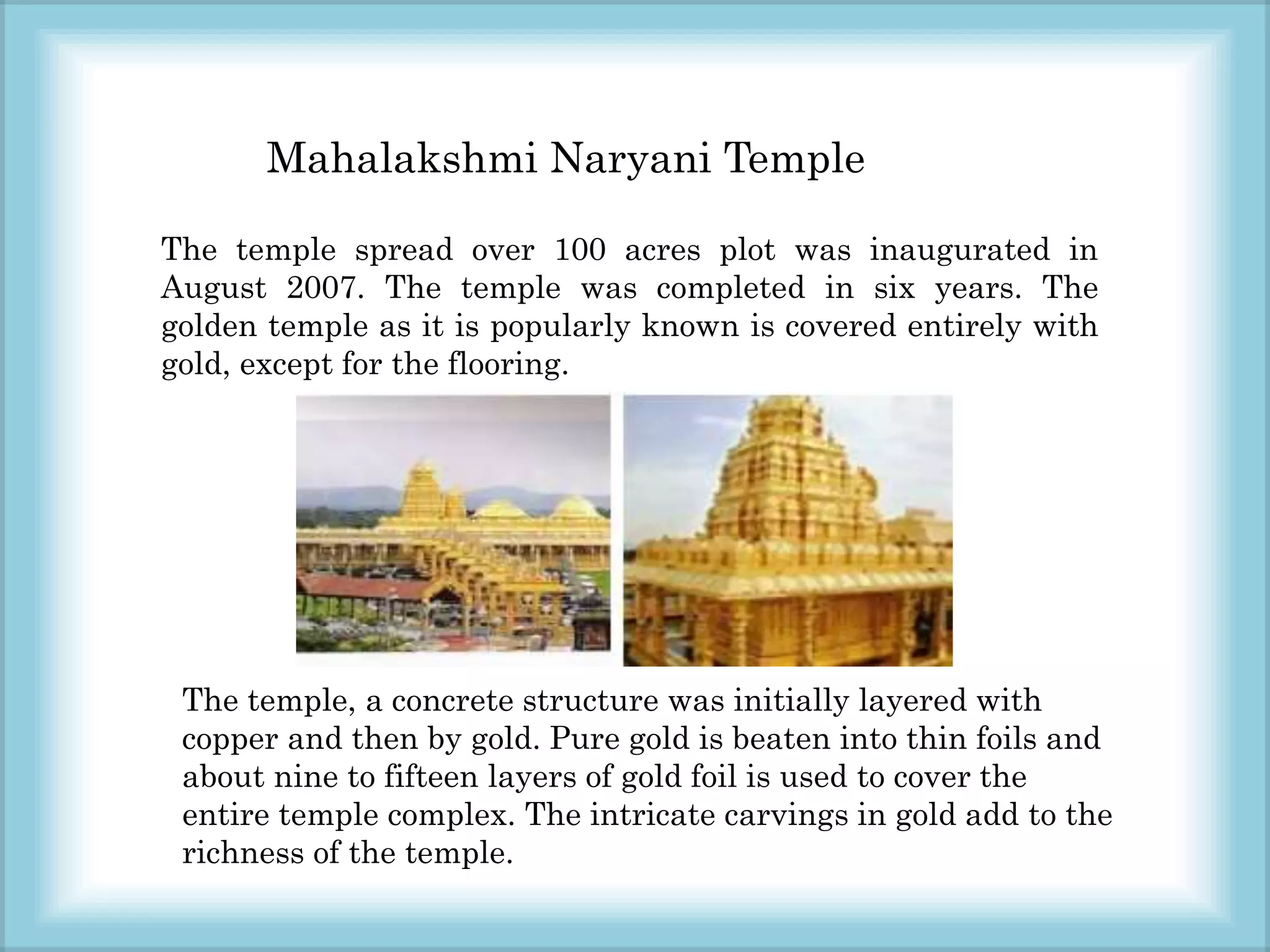 Mahalakshmi Naryani Temple

The temple spread over 100 acres plot was inaugurated in August 2007. The temple was completed in six years. The golden temple as it is popularly known is covered entirely with gold, except for the flooring.

The temple, a concrete structure was initially layered with copper and then by gold. Pure gold is beaten into thin foils and about nine to fifteen layers of gold foil is used to cover the entire temple complex. The intricate carvings in gold add to the richness of the temple.